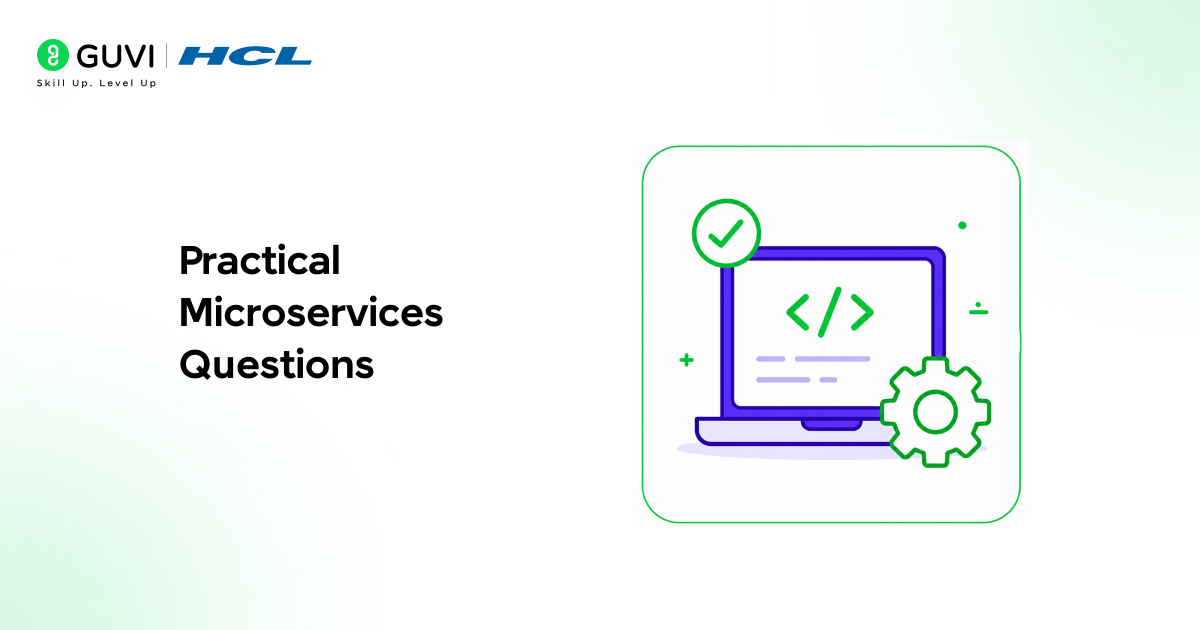 GUVI | HCL
Skill Up. Level Up

Practical Microservices Questions

</>